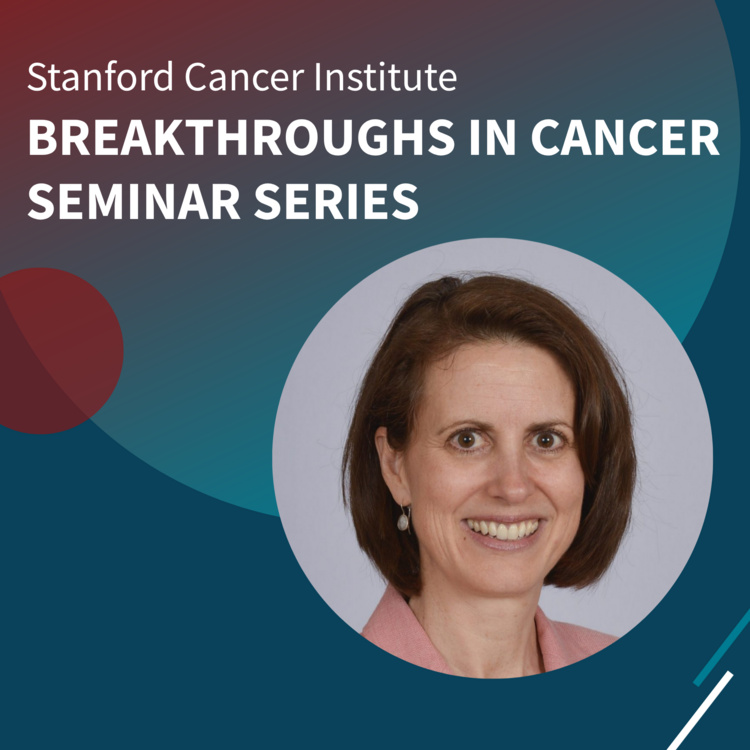 Stanford Cancer Institute
BREAKTHROUGHS IN CANCER SEMINAR SERIES